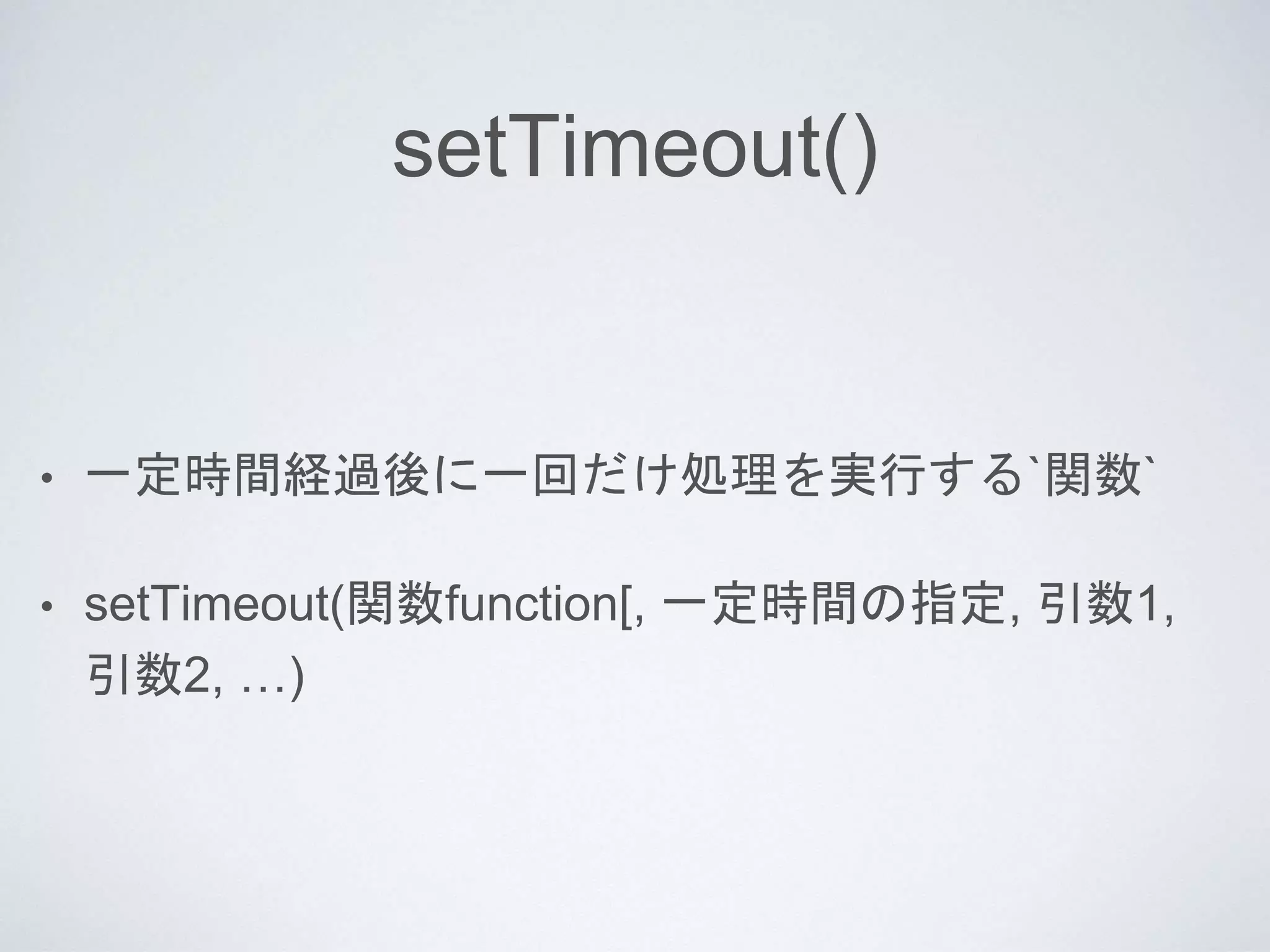 setTimeout()

• 一定時間経過後に一回だけ処理を実行する`関数`

• setTimeout(関数function[, 一定時間の指定, 引数1, 引数2, …)